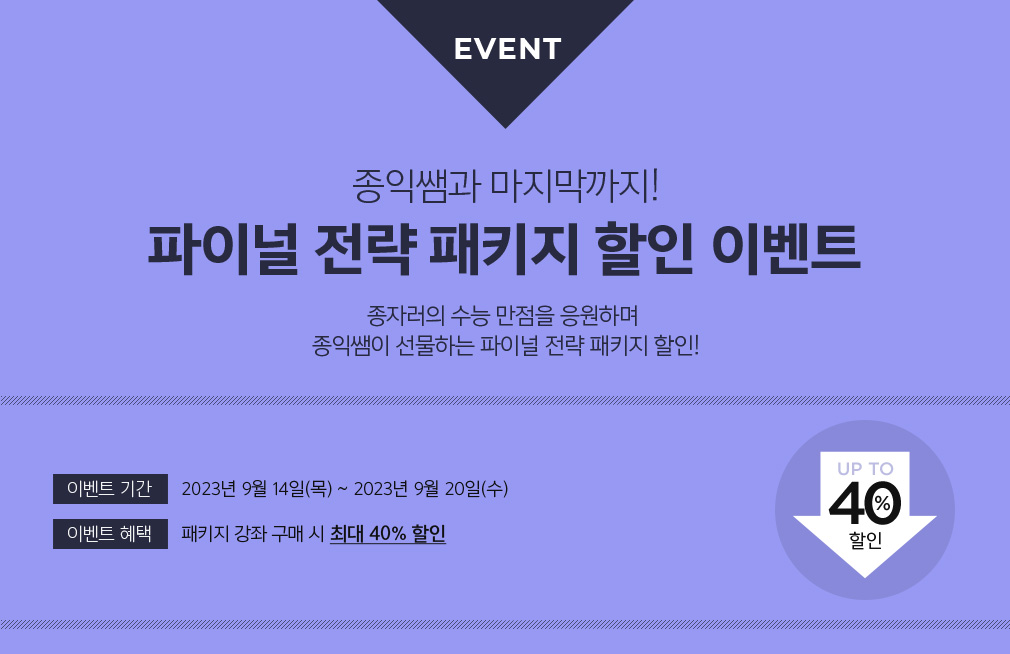 EVENT

종익쌤과 마지막까지!

파이널 전략 패키지 할인 이벤트

종자러의 수능 만점을 응원하며
종익쌤이 선물하는 파이널 전략 패키지 할인!

이벤트 기간 2023년 9월 14일(목) ~ 2023년 9월 20일(수)

이벤트 혜택 패키지 강좌 구매 시 최대 40% 할인

UP TO
40%
할인